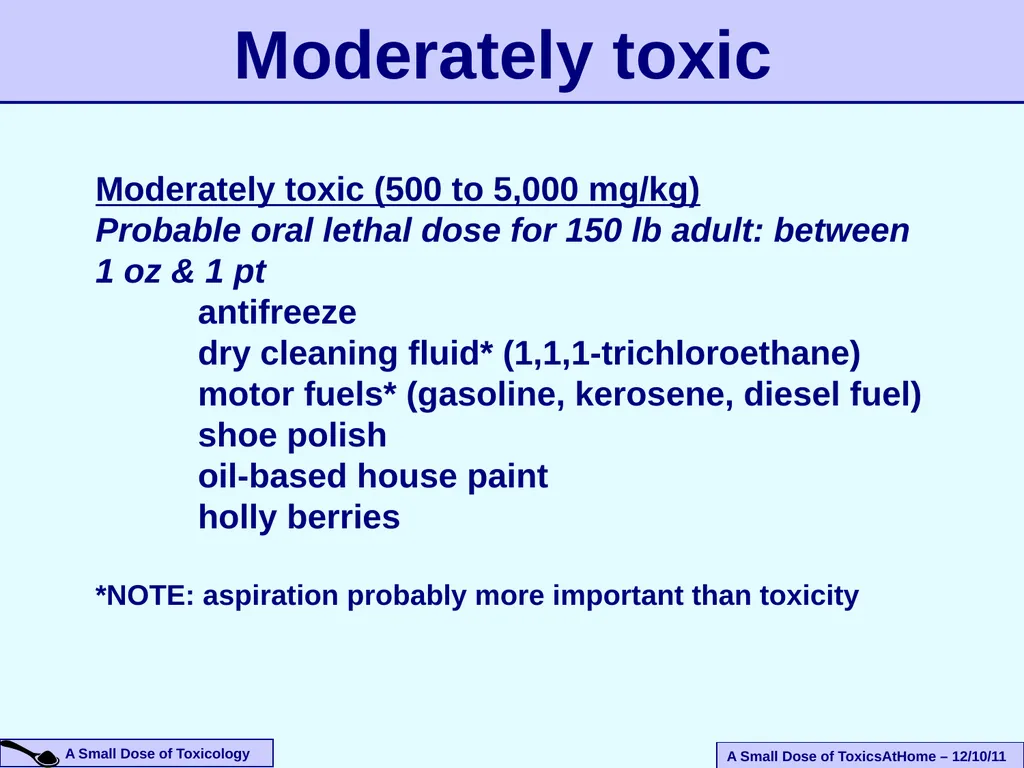 Moderately toxic

Moderately toxic (500 to 5,000 mg/kg)
Probable oral lethal dose for 150 lb adult: between 1 oz & 1 pt

antifreeze
dry cleaning fluid* (1,1,1-trichloroethane)
motor fuels* (gasoline, kerosene, diesel fuel)
shoe polish
oil-based house paint
holly berries

*NOTE: aspiration probably more important than toxicity

A Small Dose of Toxicology

A Small Dose of ToxicsAtHome – 12/10/11